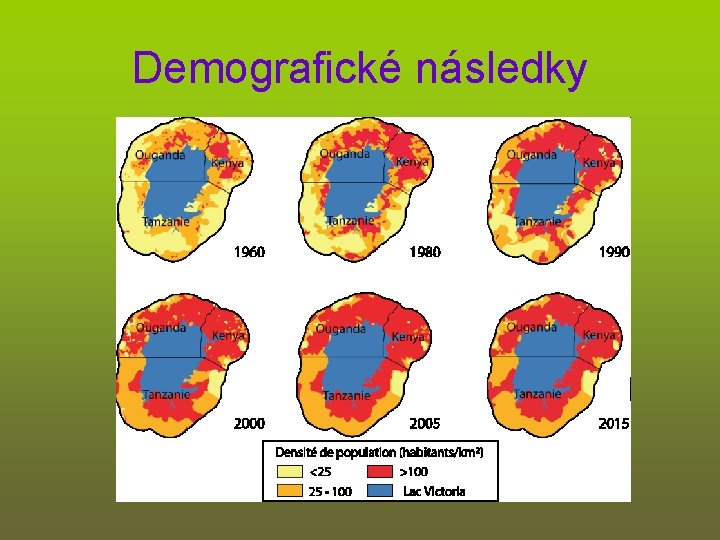 Demografické následky

Ouganda
Kenya
Tanzanie
1960

Ouganda
Kenya
Tanzanie
1980

Ouganda
Kenya
Tanzanie
1990

Ouganda
Kenya
Tanzanie
2000

Ouganda
Kenya
Tanzanie
2005

Ouganda
Kenya
Tanzanie
2015

Densité de population (habitants/km²)
<25
>100
25 - 100
Lac Victoria